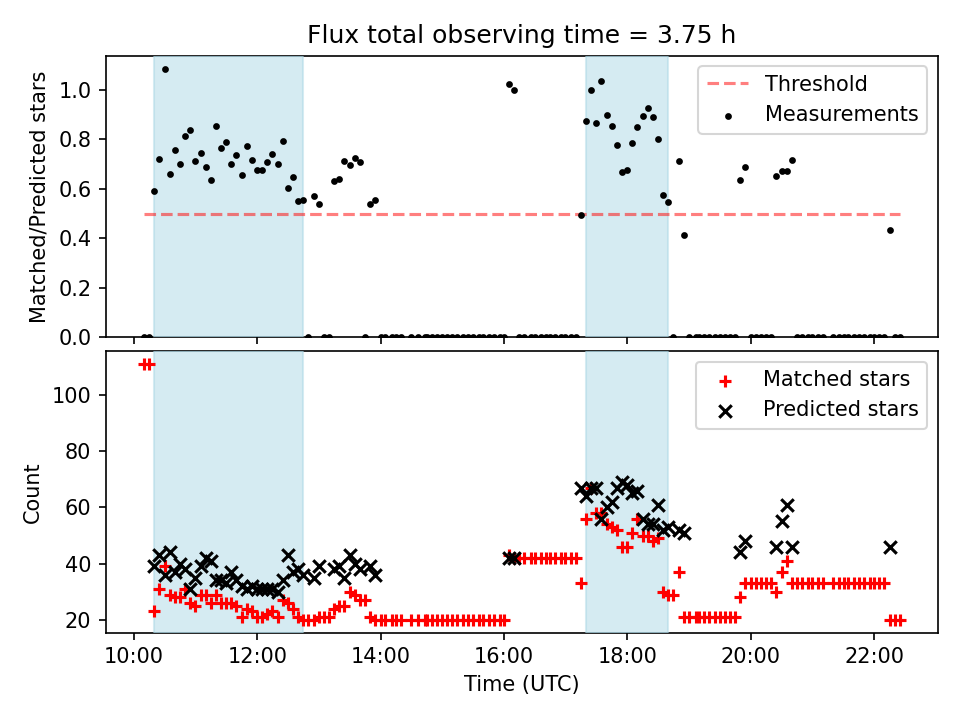 Flux total observing time = 3.75 h

Matched/Predicted stars

1.0
0.8
0.6
0.4
0.2
0.0

Threshold
Measurements

Count

100
80
60
40
20

Matched stars
Predicted stars

10:00
12:00
14:00
16:00
18:00
20:00
22:00

Time (UTC)